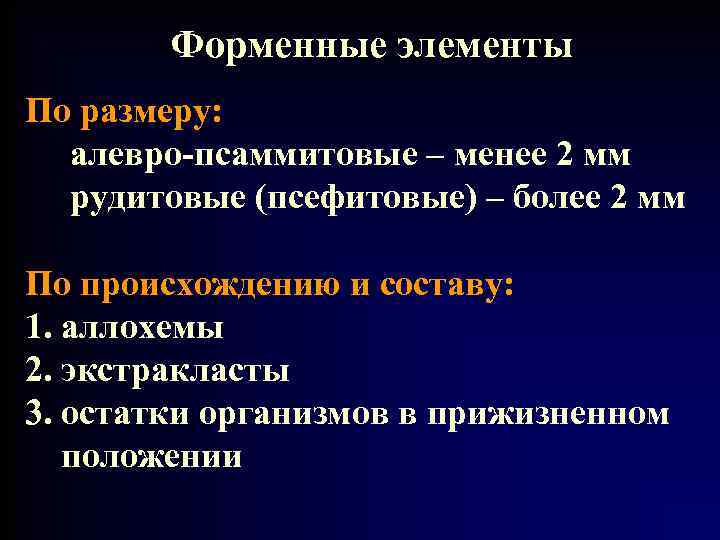 Форменные элементы

По размеру:
алевро-псаммитовые – менее 2 мм
рудитовые (псефитовые) – более 2 мм

По происхождению и составу:
1. аллохемы
2. экстракласты
3. остатки организмов в прижизненном положении